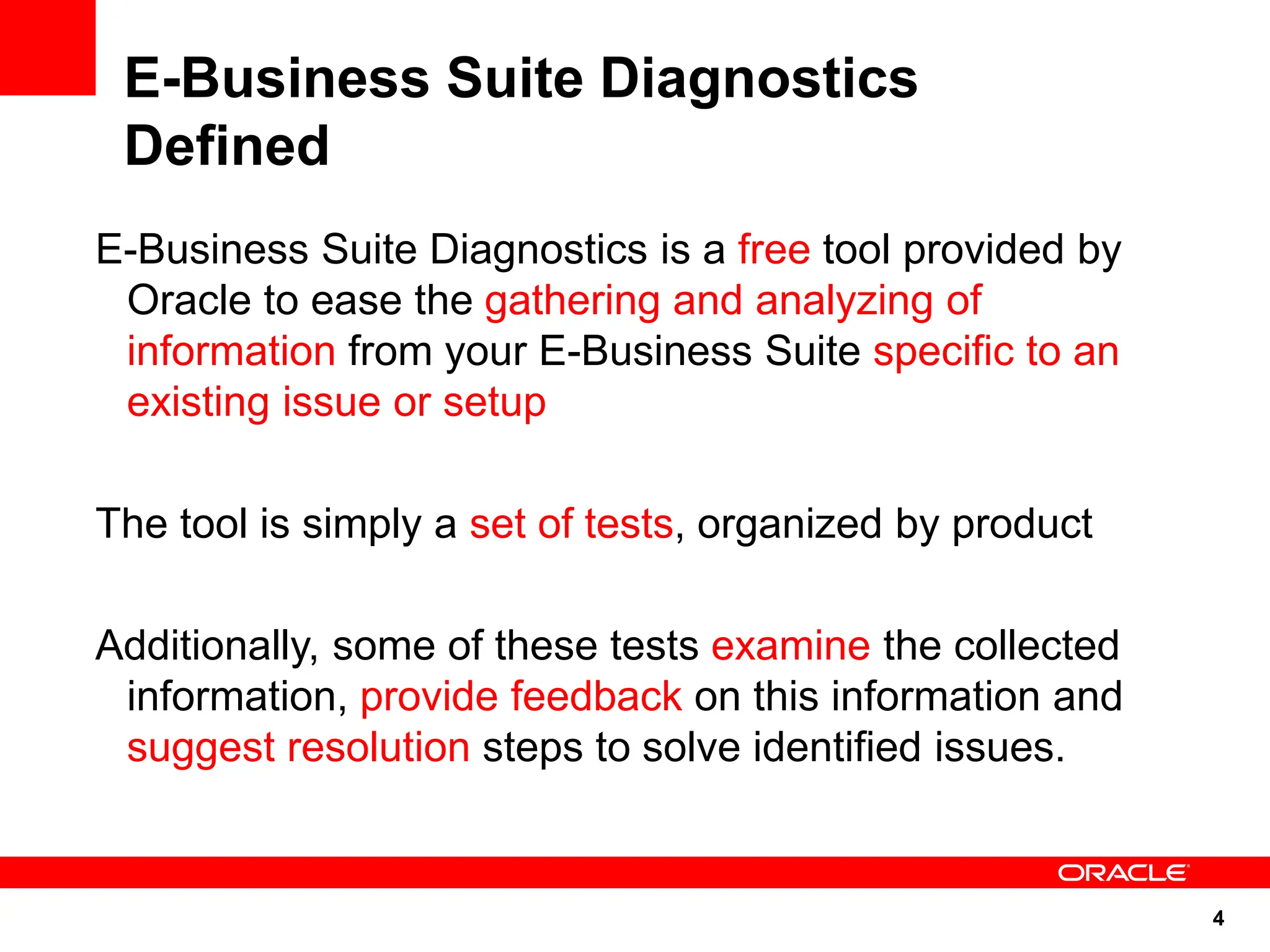 E-Business Suite Diagnostics Defined

E-Business Suite Diagnostics is a free tool provided by Oracle to ease the gathering and analyzing of information from your E-Business Suite specific to an existing issue or setup

The tool is simply a set of tests, organized by product

Additionally, some of these tests examine the collected information, provide feedback on this information and suggest resolution steps to solve identified issues.

ORACLE

4